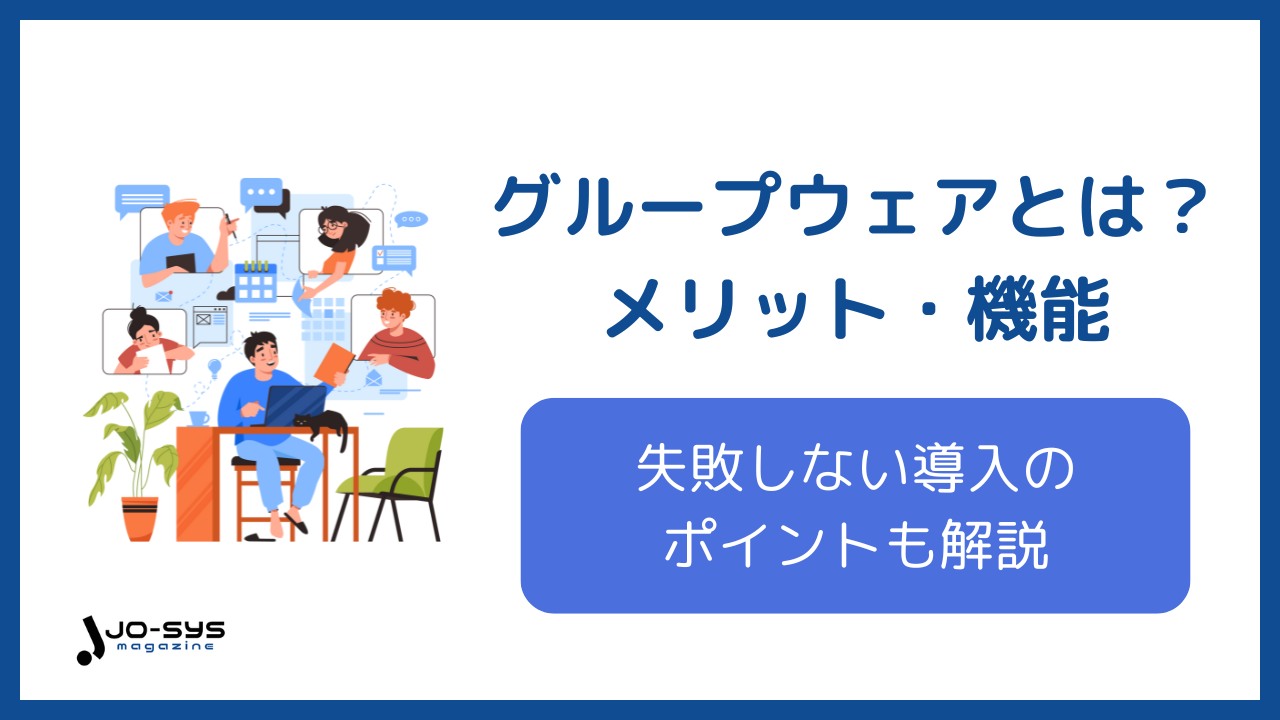 グループウェアとは？
メリット・機能

失敗しない導入の
ポイントも解説

JO-SYS
magazine